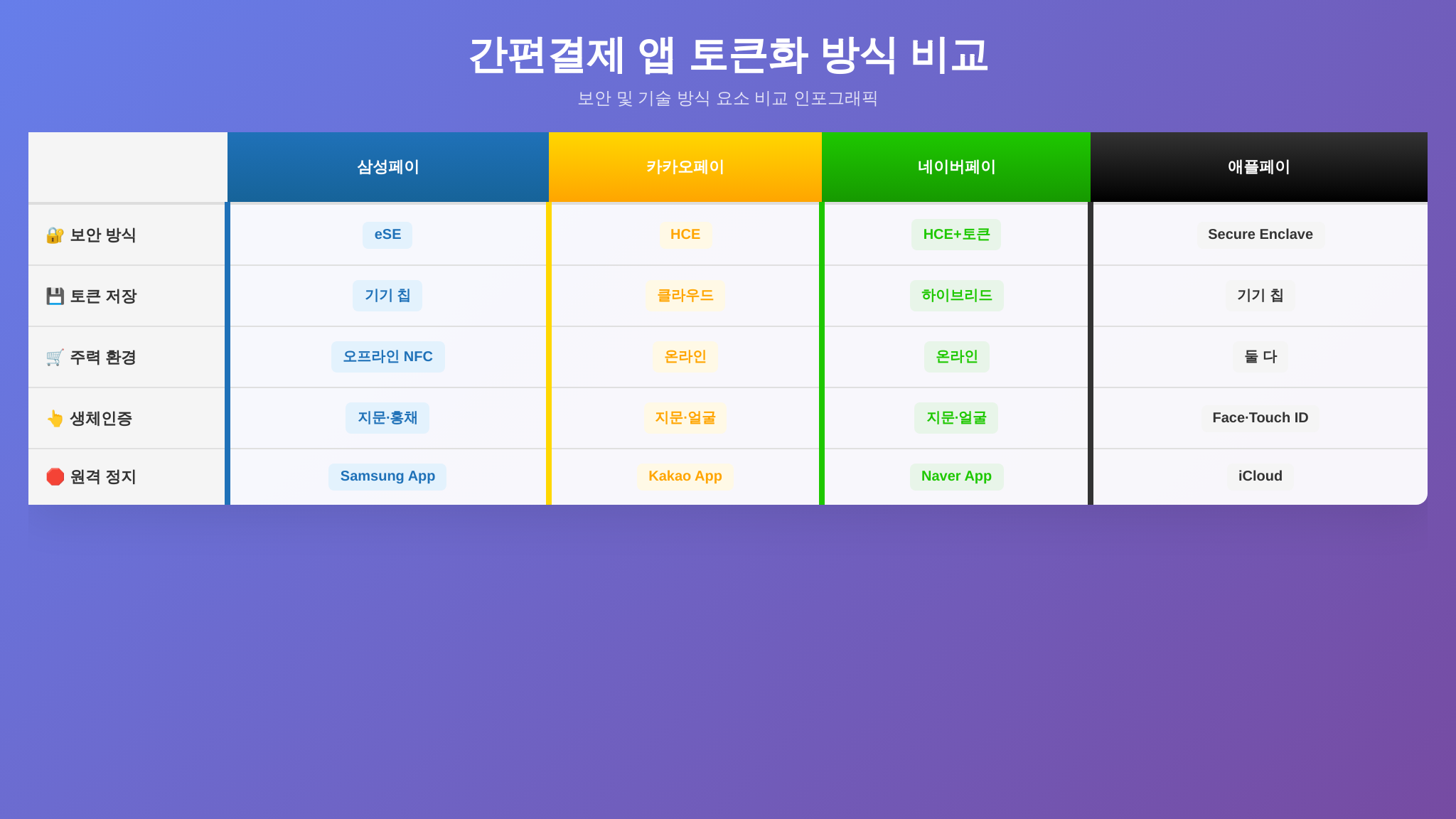 간편결제 앱 토큰화 방식 비교

보안 및 기술 방식 요소 비교 인포그래픽

| | 삼성페이 | 카카오페이 | 네이버페이 | 애플페이 |
|---|---|---|---|---|
| 🔐 보안 방식 | eSE | HCE | HCE+토큰 | Secure Enclave |
| 💾 토큰 저장 | 기기 칩 | 클라우드 | 하이브리드 | 기기 칩 |
| 🛒 주력 환경 | 오프라인 NFC | 온라인 | 온라인 | 둘 다 |
| 👆 생체인증 | 지문·홍채 | 지문·얼굴 | 지문·얼굴 | Face·Touch ID |
| 🛑 원격 정지 | Samsung App | Kakao App | Naver App | iCloud |